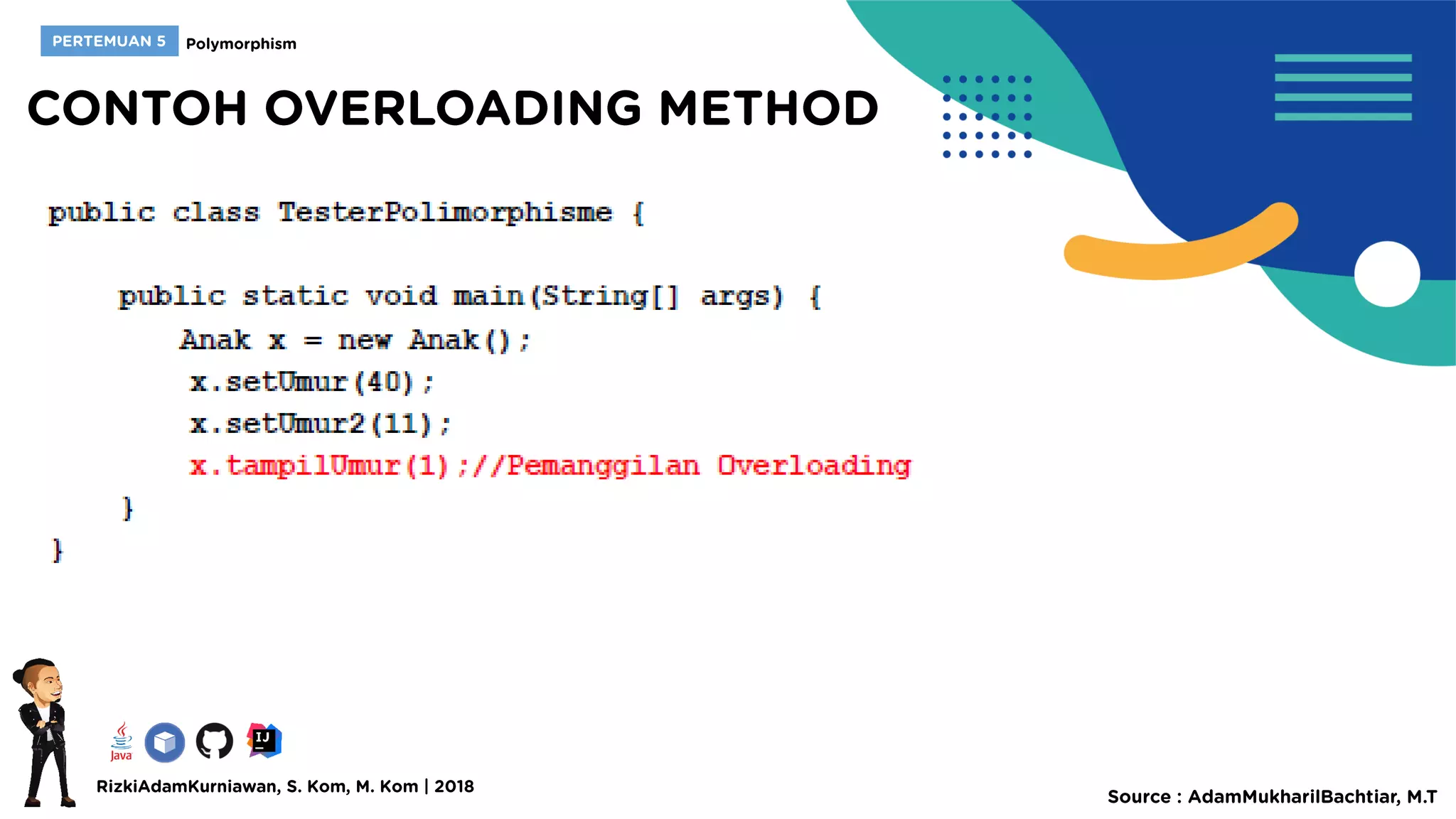 PERTEMUAN 5 Polymorphism

CONTOH OVERLOADING METHOD

public class TesterPolimorphisme {

    public static void main(String[] args) {
        Anak x = new Anak();
         x.setUmur(40);
         x.setUmur2(11);
         x.tampilUmur(1);//Pemanggilan Overloading
    }
}

Java

IJ

RizkiAdamKurniawan, S. Kom, M. Kom | 2018

Source : AdamMukharilBachtiar, M.T